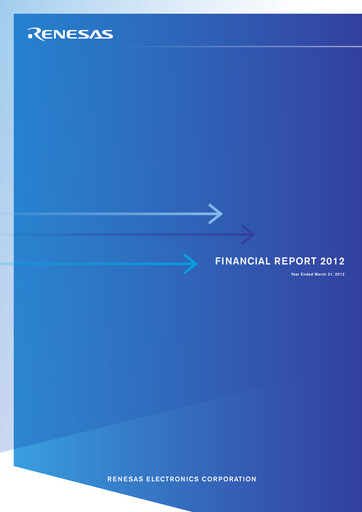 RENESAS

FINANCIAL REPORT 2012

Year Ended March 31, 2012

RENESAS ELECTRONICS CORPORATION